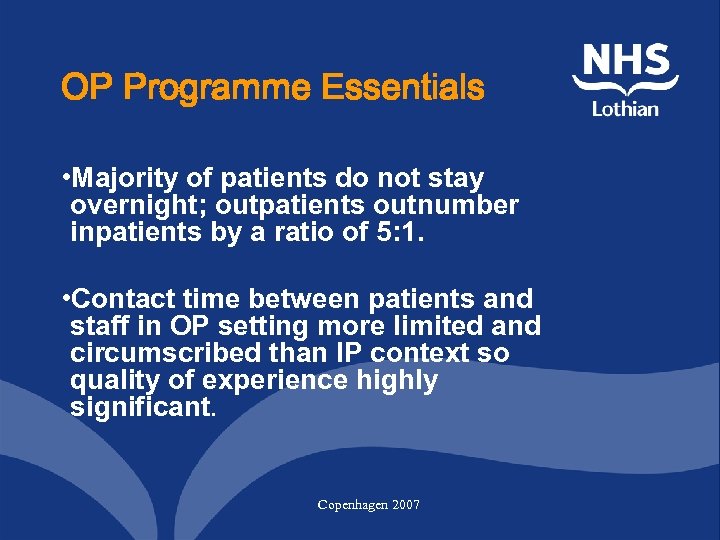 OP Programme Essentials

NHS
Lothian

•Majority of patients do not stay overnight; outpatients outnumber inpatients by a ratio of 5:1.

•Contact time between patients and staff in OP setting more limited and circumscribed than IP context so quality of experience highly significant.

Copenhagen 2007